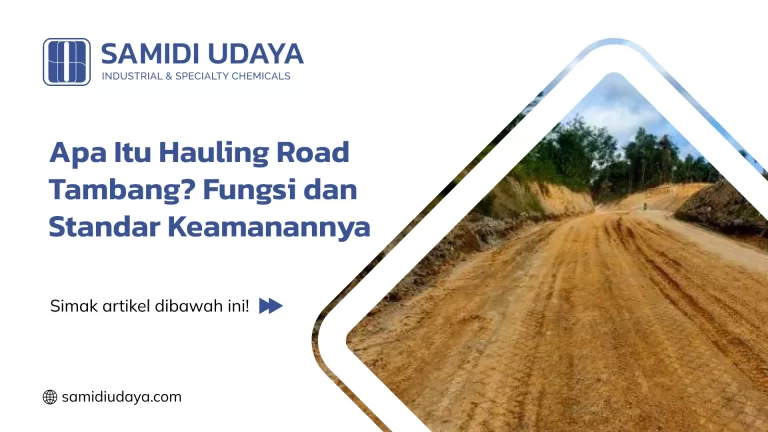 SAMIDI UDAYA
INDUSTRIAL & SPECIALTY CHEMICALS

Apa Itu Hauling Road Tambang? Fungsi dan Standar Keamanannya

Simak artikel dibawah ini!

samidiudaya.com